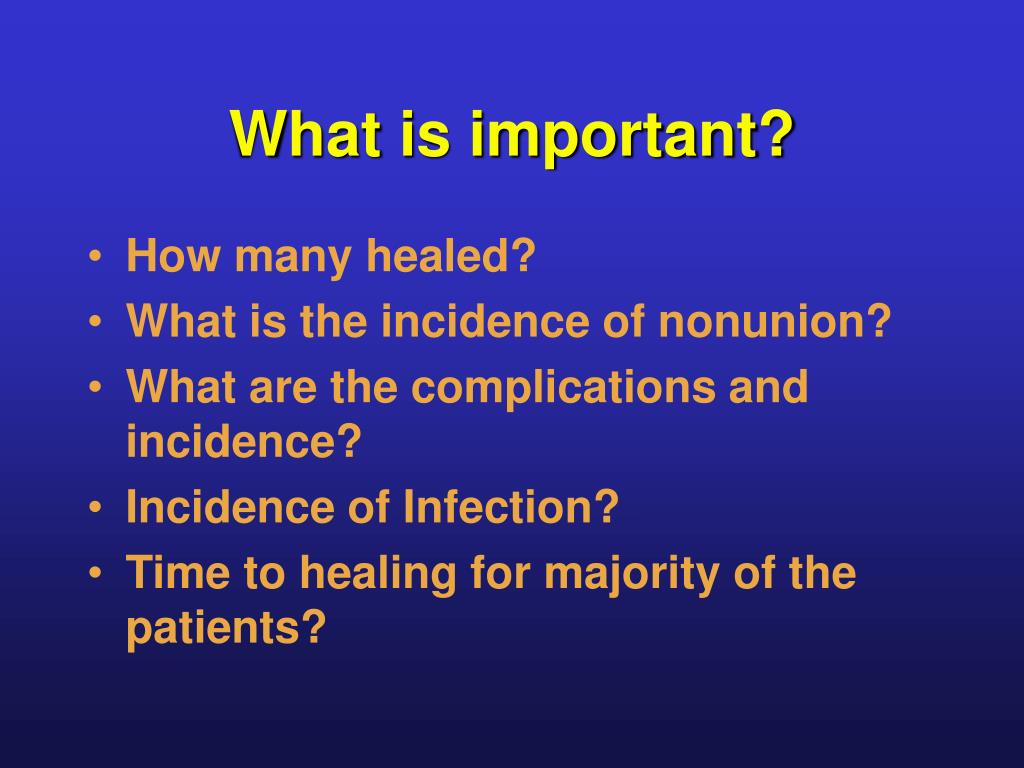 What is important?

• How many healed?
• What is the incidence of nonunion?
• What are the complications and incidence?
• Incidence of Infection?
• Time to healing for majority of the patients?